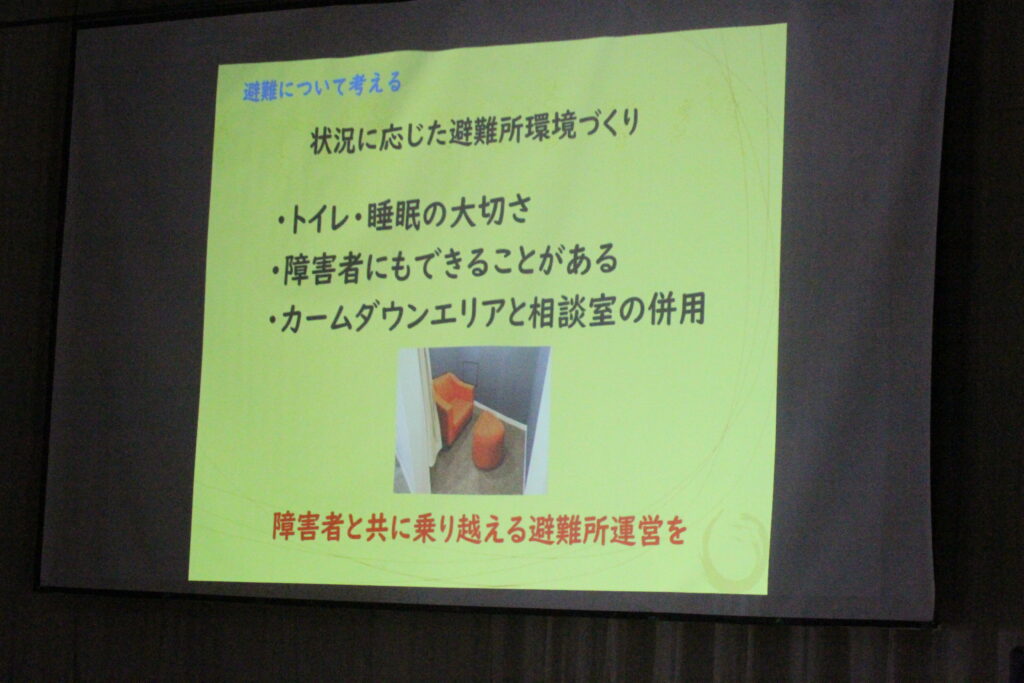 避難について考える

状況に応じた避難所環境づくり

・トイレ・睡眠の大切さ
・障害者にもできることがある
・カームダウンエリアと相談室の併用

障害者と共に乗り越える避難所運営を